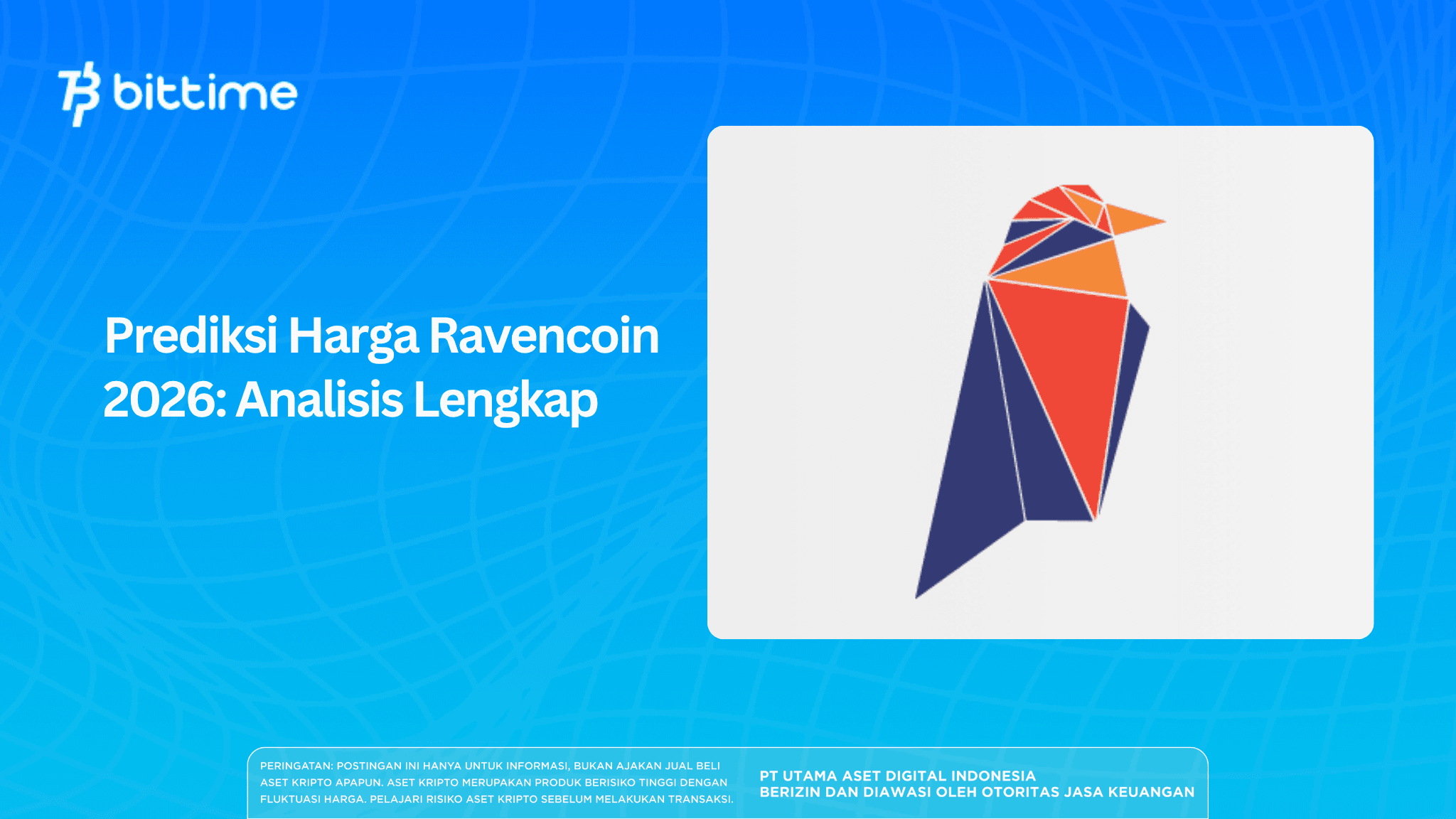 bittime

Prediksi Harga Ravencoin 2026: Analisis Lengkap

PERINGATAN: POSTINGAN INI HANYA UNTUK INFORMASI, BUKAN AJAKAN JUAL BELI ASET KRIPTO APAPUN. ASET KRIPTO MERUPAKAN PRODUK BERISIKO TINGGI DENGAN FLUKTUASI HARGA. PELAJARI RISIKO ASET KRIPTO SEBELUM MELAKUKAN TRANSAKSI.

PT UTAMA ASET DIGITAL INDONESIA
BERIZIN DAN DIAWASI OLEH OTORITAS JASA KEUANGAN